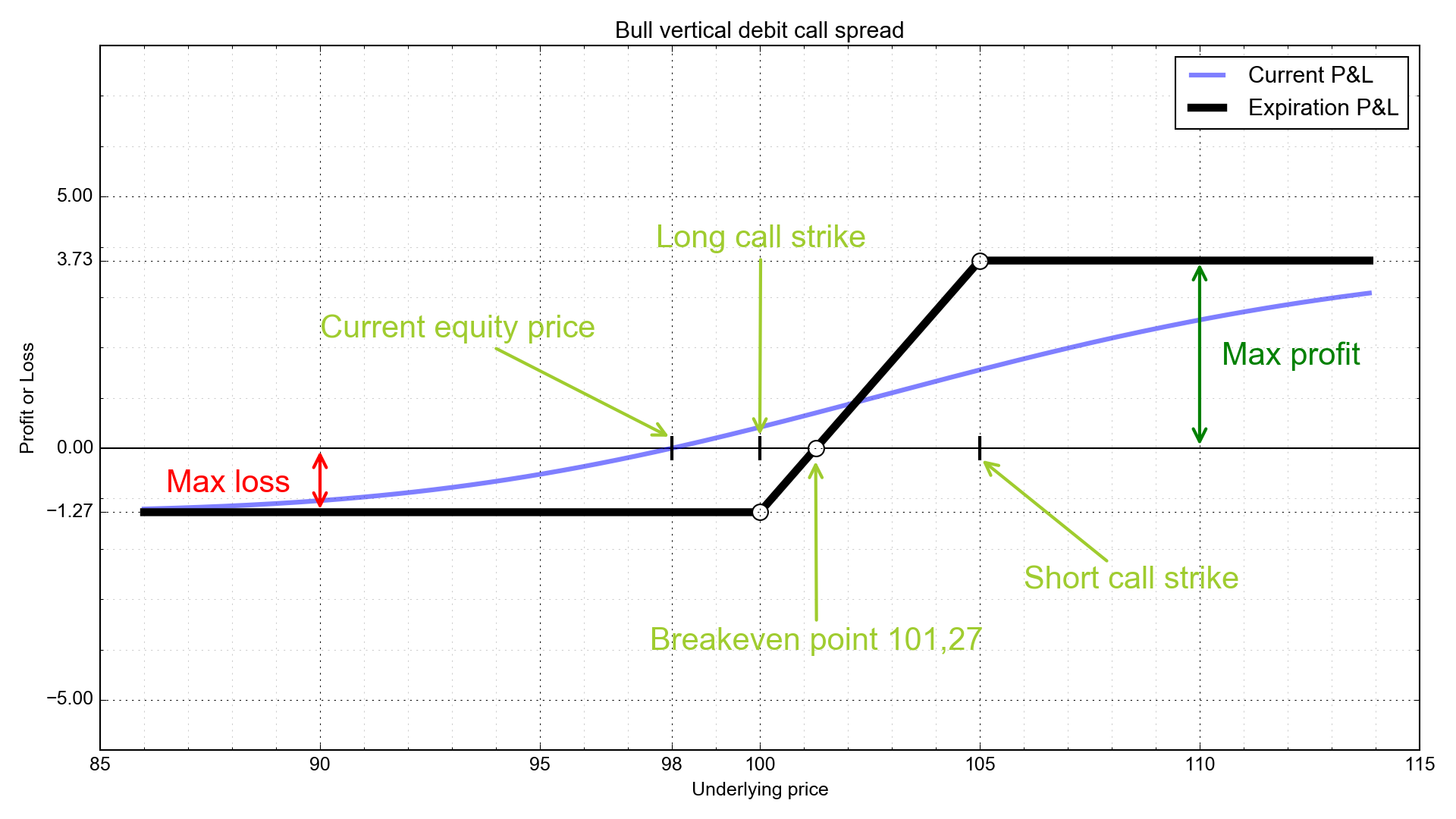 Bull vertical debit call spread

Current P&L
Expiration P&L

Profit or Loss

5.00
3.73
0.00
−1.27
−5.00

Long call strike
Current equity price
Max profit
Max loss
Short call strike
Breakeven point 101,27

85
90
95
98
100
105
110
115

Underlying price